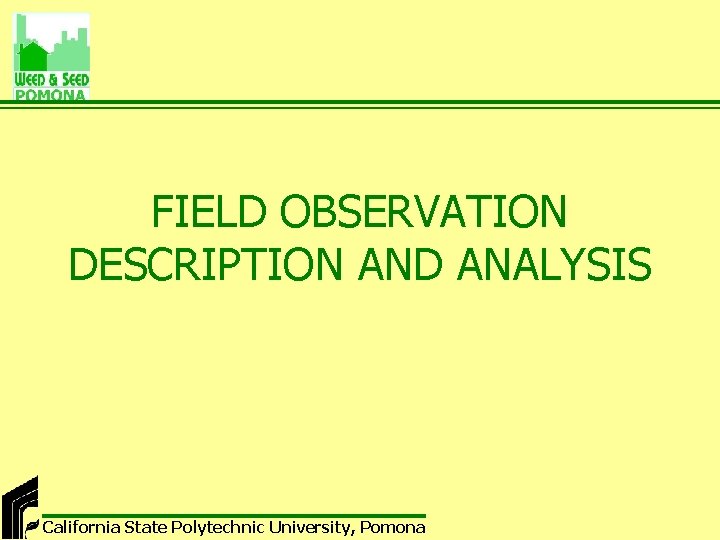 WEED & SEED
POMONA

FIELD OBSERVATION DESCRIPTION AND ANALYSIS

California State Polytechnic University, Pomona